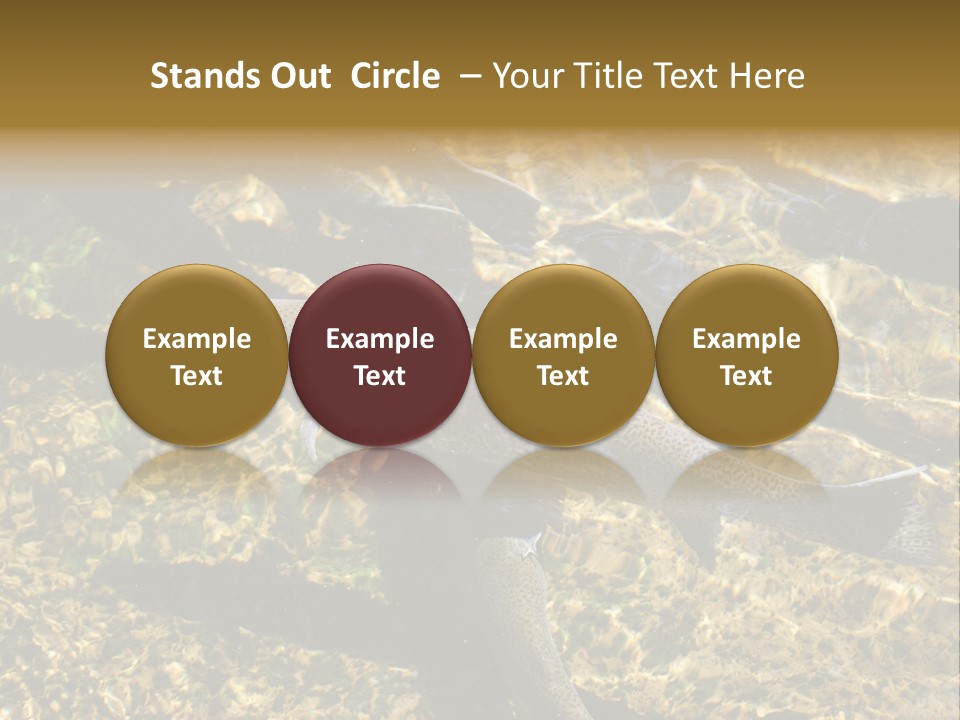 Stands Out Circle – Your Title Text Here

Example Text

Example Text

Example Text

Example Text